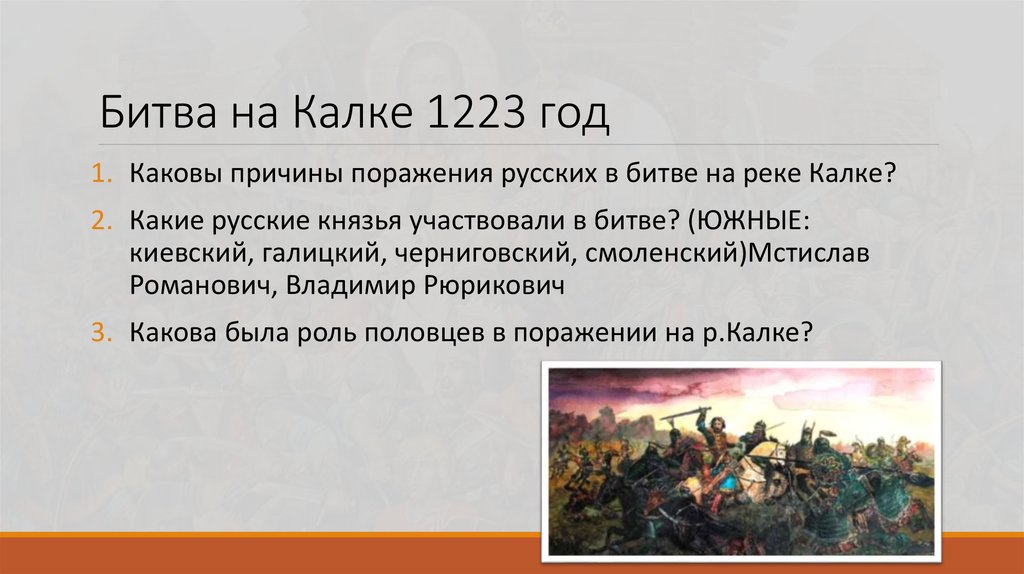 Битва на Калке 1223 год

1. Каковы причины поражения русских в битве на реке Калке?
2. Какие русские князья участвовали в битве? (ЮЖНЫЕ: киевский, галицкий, черниговский, смоленский)Мстислав Романович, Владимир Рюрикович
3. Какова была роль половцев в поражении на р.Калке?